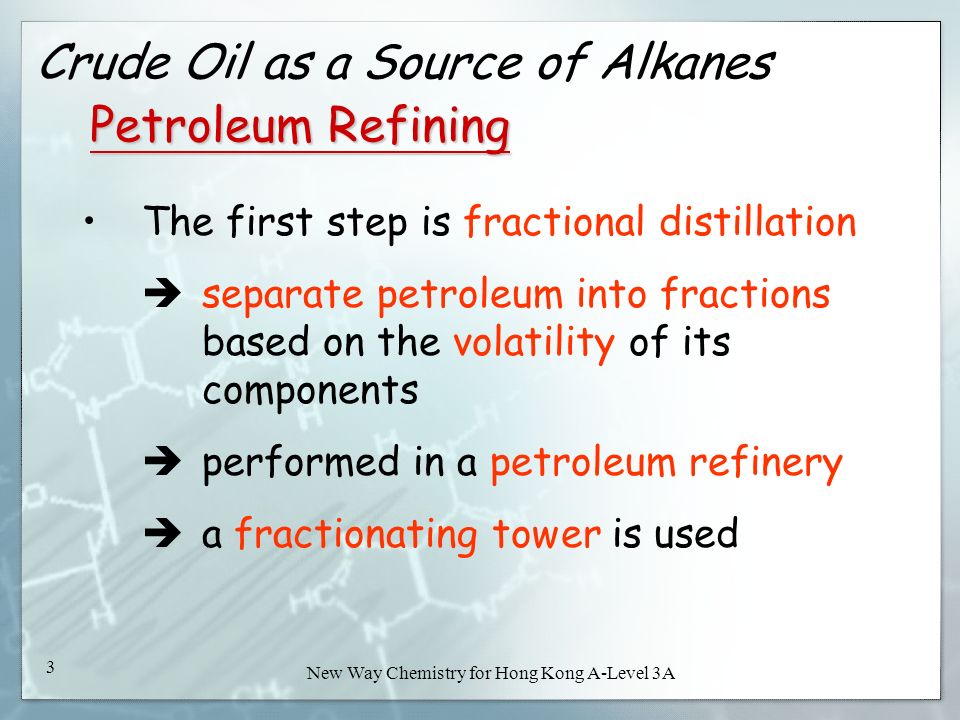 Crude Oil as a Source of Alkanes
Petroleum Refining

• The first step is fractional distillation

➔ separate petroleum into fractions based on the volatility of its components

➔ performed in a petroleum refinery

➔ a fractionating tower is used

3

New Way Chemistry for Hong Kong A-Level 3A